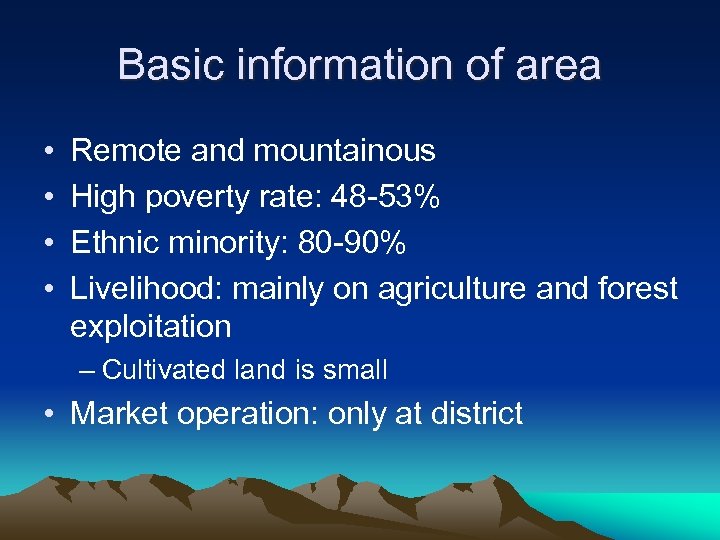 Basic information of area

• Remote and mountainous
• High poverty rate: 48-53%
• Ethnic minority: 80-90%
• Livelihood: mainly on agriculture and forest exploitation
– Cultivated land is small
• Market operation: only at district